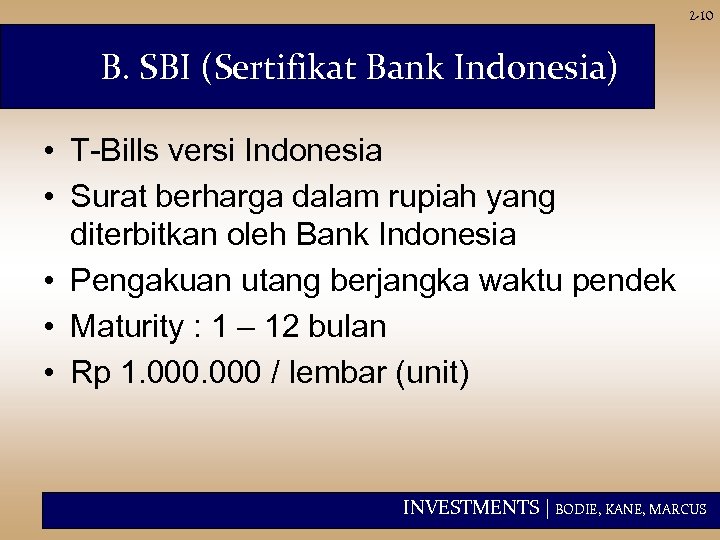 2-10

B. SBI (Sertifikat Bank Indonesia)

• T-Bills versi Indonesia
• Surat berharga dalam rupiah yang diterbitkan oleh Bank Indonesia
• Pengakuan utang berjangka waktu pendek
• Maturity : 1 – 12 bulan
• Rp 1.000.000 / lembar (unit)

INVESTMENTS | BODIE, KANE, MARCUS